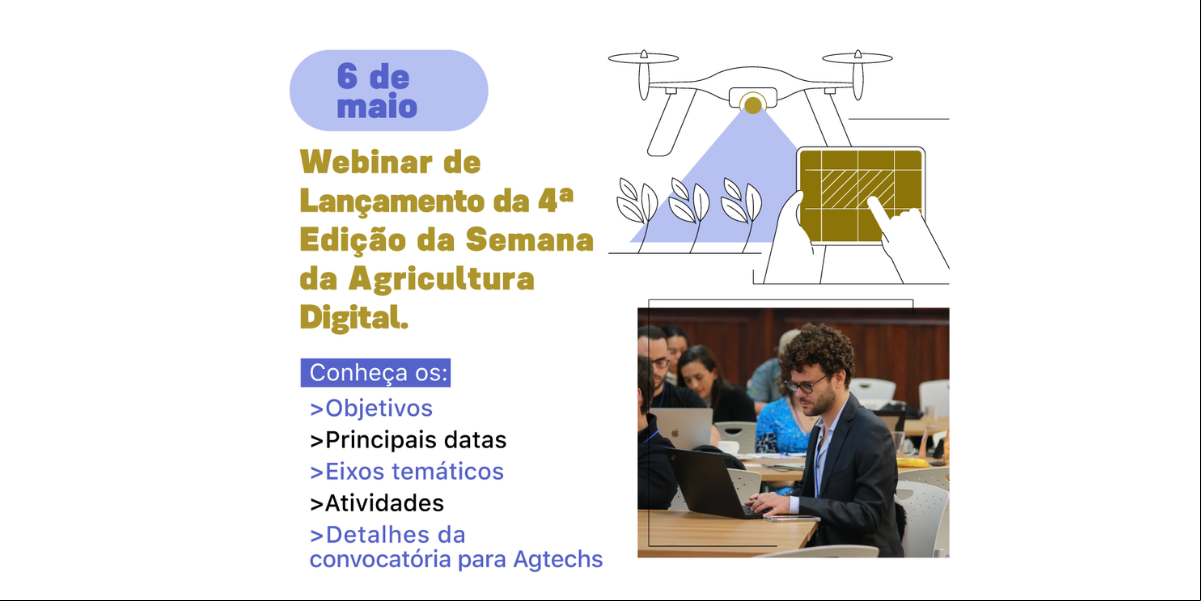 6 de maio

Webinar de Lançamento da 4ª Edição da Semana da Agricultura Digital.

Conheça os:

>Objetivos
>Principais datas
>Eixos temáticos
>Atividades
>Detalhes da convocatória para Agtechs